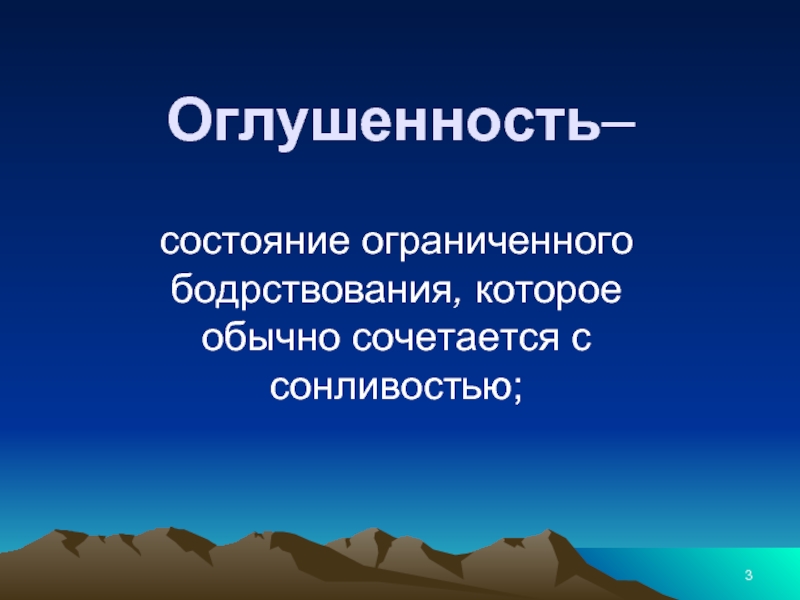 Оглушенность–

состояние ограниченного бодрствования, которое обычно сочетается с сонливостью;

3